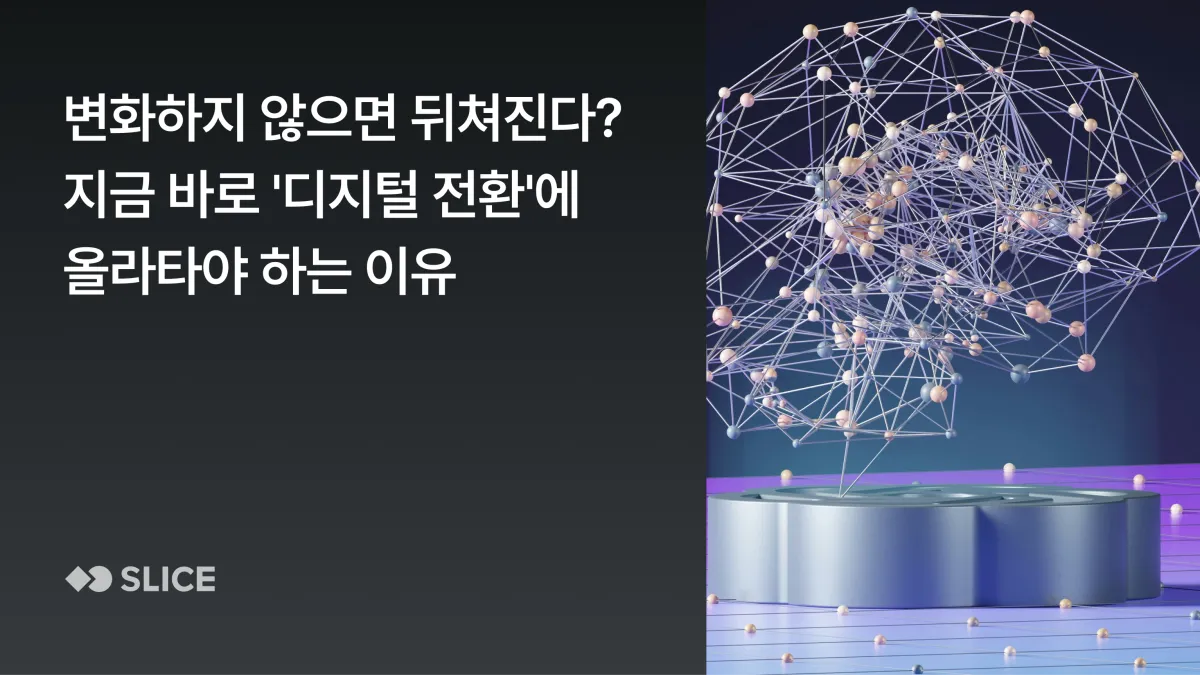 변화하지 않으면 뒤쳐진다?
지금 바로 '디지털 전환'에
올라타야 하는 이유

SLICE